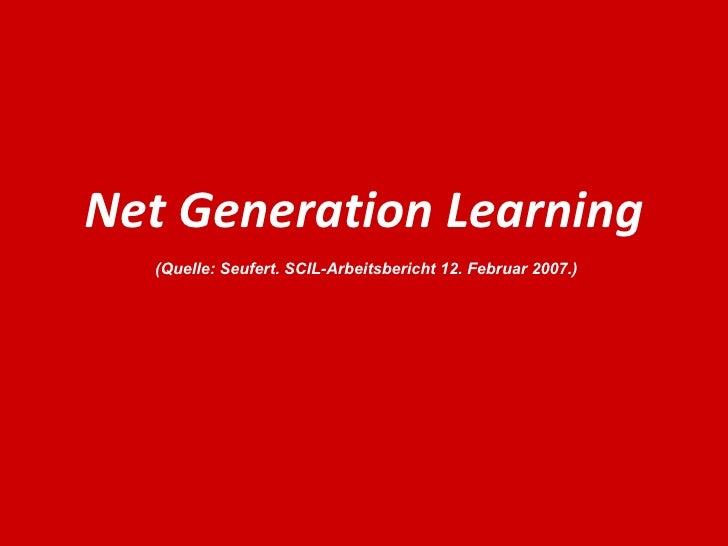 Net Generation Learning

(Quelle: Seufert. SCIL-Arbeitsbericht 12. Februar 2007.)